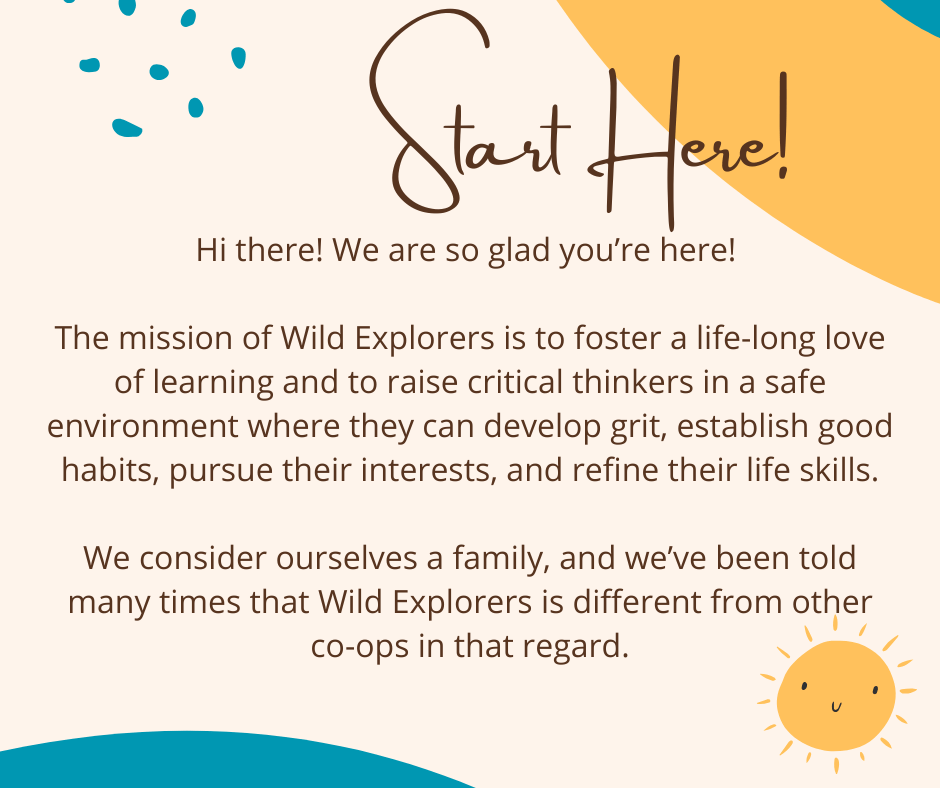 Start Here!

Hi there! We are so glad you're here!

The mission of Wild Explorers is to foster a life-long love of learning and to raise critical thinkers in a safe environment where they can develop grit, establish good habits, pursue their interests, and refine their life skills.

We consider ourselves a family, and we've been told many times that Wild Explorers is different from other co-ops in that regard.